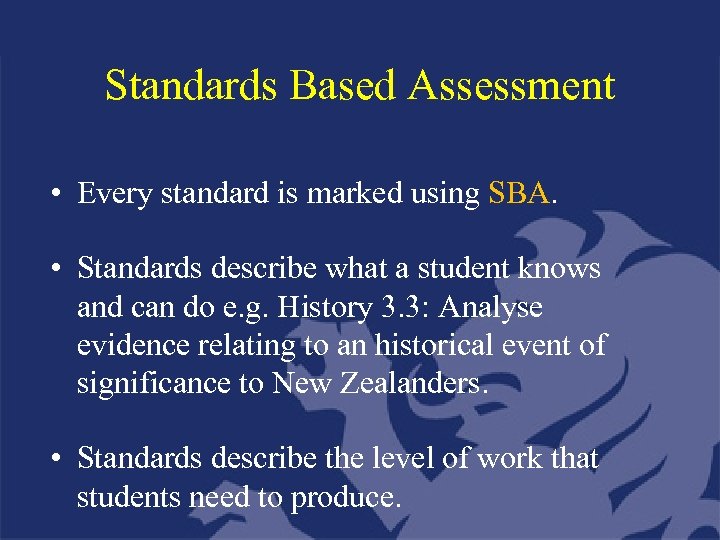 Standards Based Assessment

• Every standard is marked using SBA.

• Standards describe what a student knows and can do e.g. History 3.3: Analyse evidence relating to an historical event of significance to New Zealanders.

• Standards describe the level of work that students need to produce.